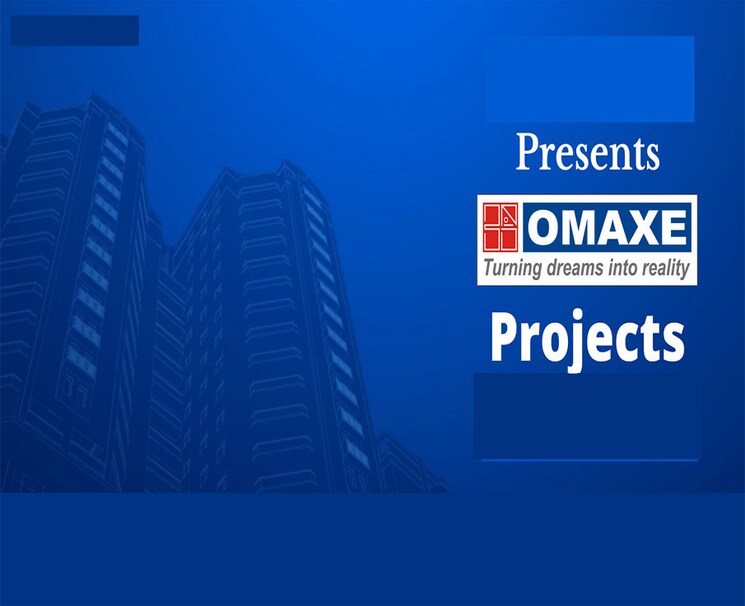 Presents

OMAXE
Turning dreams into reality

Projects